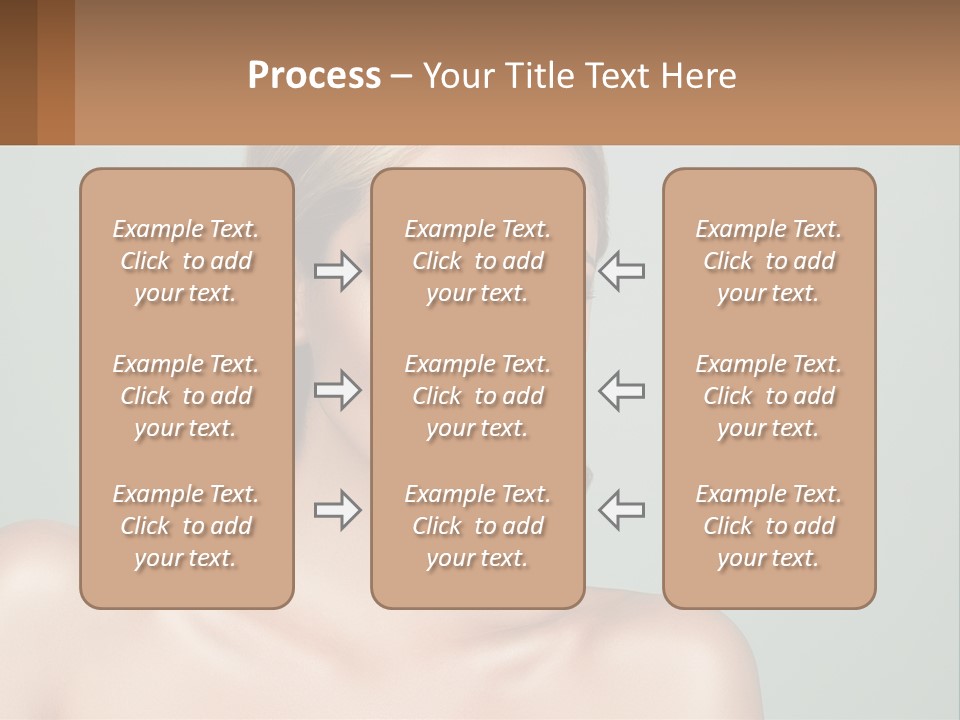 Process – Your Title Text Here

Example Text. Click to add your text.

Example Text. Click to add your text.

Example Text. Click to add your text.

Example Text. Click to add your text.

Example Text. Click to add your text.

Example Text. Click to add your text.

Example Text. Click to add your text.

Example Text. Click to add your text.

Example Text. Click to add your text.